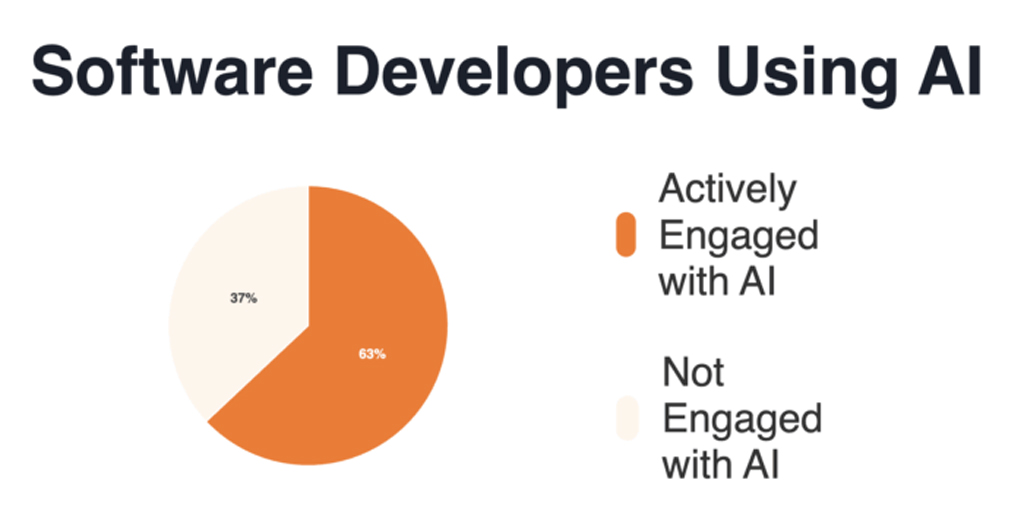 Software Developers Using AI

37%

63%

Actively Engaged with AI

Not Engaged with AI